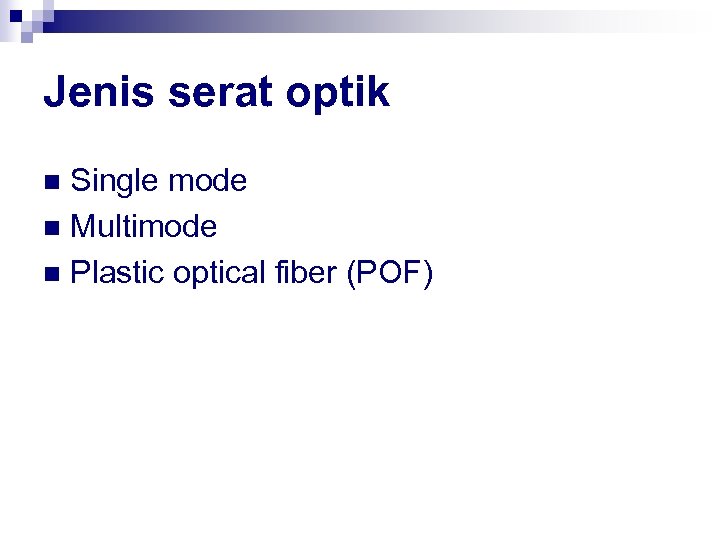 Jenis serat optik

- Single mode
- Multimode
- Plastic optical fiber (POF)